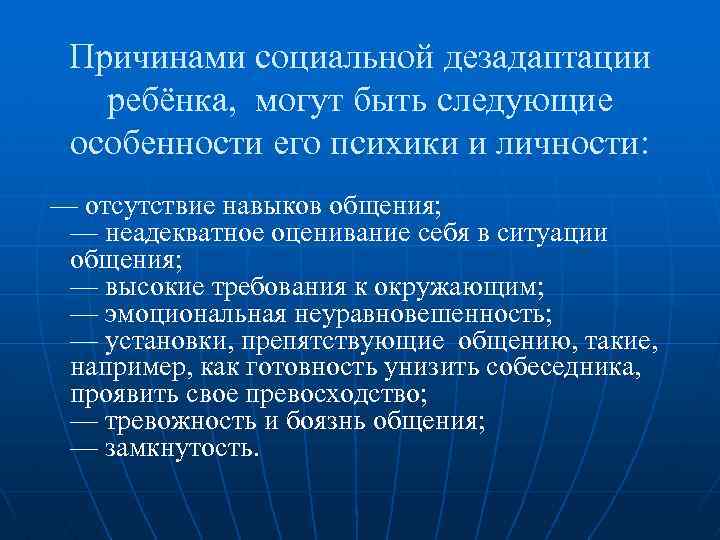 Причинами социальной дезадаптации ребёнка, могут быть следующие особенности его психики и личности:

— отсутствие навыков общения;
— неадекватное оценивание себя в ситуации общения;
— высокие требования к окружающим;
— эмоциональная неуравновешенность;
— установки, препятствующие общению, такие, например, как готовность унизить собеседника, проявить свое превосходство;
— тревожность и боязнь общения;
— замкнутость.